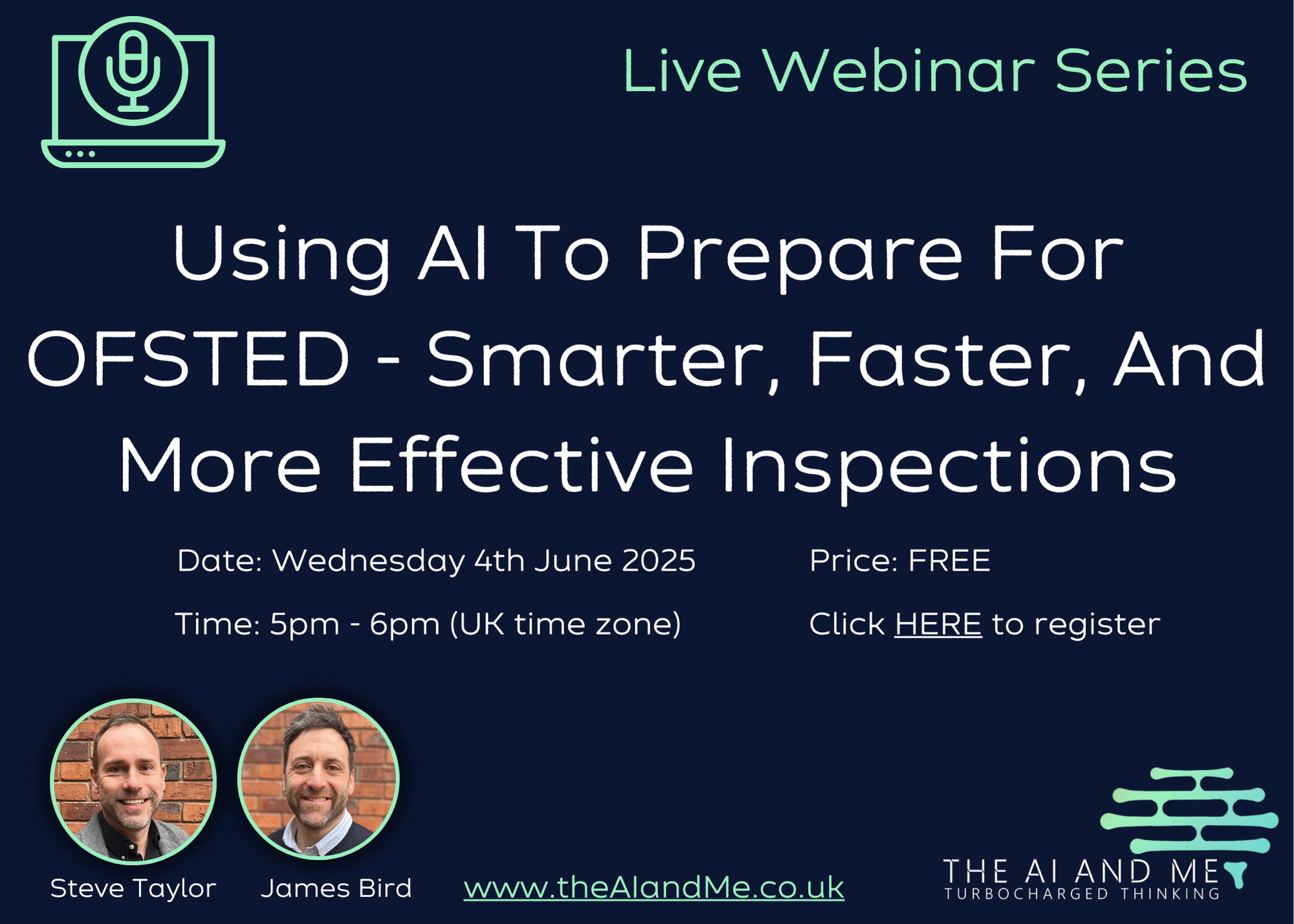 Live Webinar Series

Using AI To Prepare For OFSTED - Smarter, Faster, And More Effective Inspections

Date: Wednesday 4th June 2025

Time: 5pm - 6pm (UK time zone)

Price: FREE

Click HERE to register

Steve Taylor

James Bird

www.theAIandMe.co.uk

THE AI AND ME
TURBOCHARGED THINKING